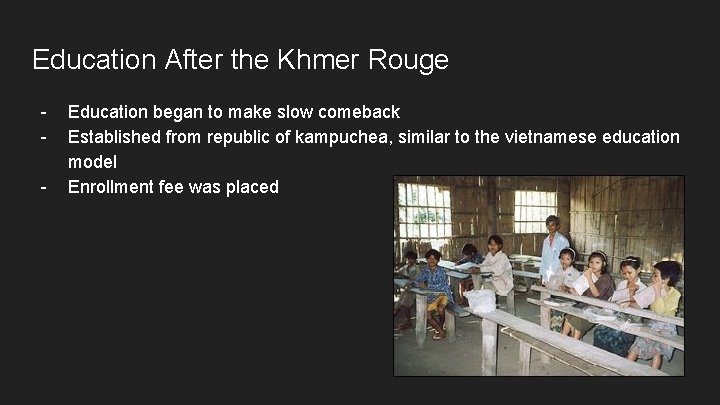 Education After the Khmer Rouge

- Education began to make slow comeback
- Established from republic of kampuchea, similar to the vietnamese education model
- Enrollment fee was placed